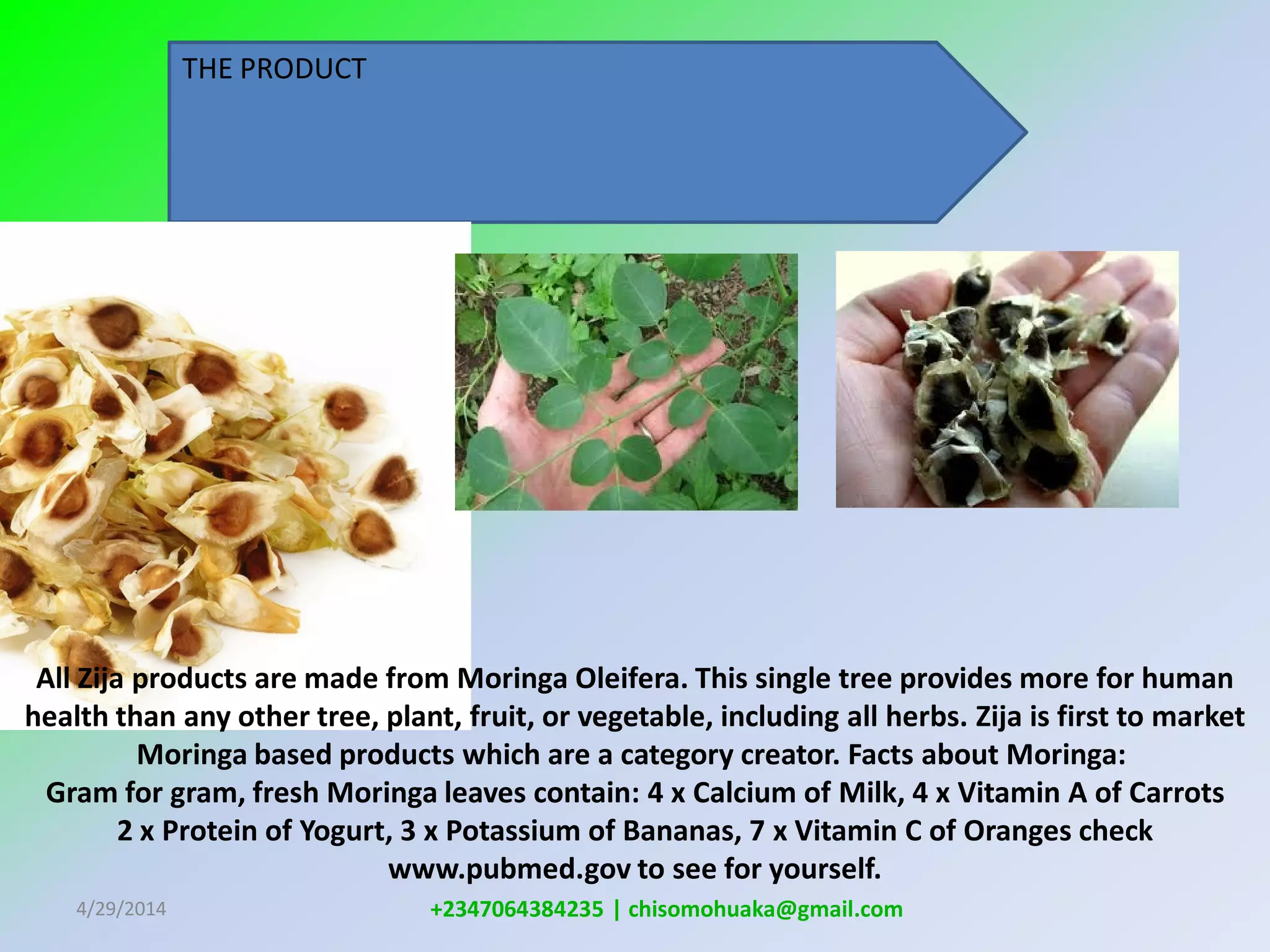 THE PRODUCT

All Zija products are made from Moringa Oleifera. This single tree provides more for human health than any other tree, plant, fruit, or vegetable, including all herbs. Zija is first to market Moringa based products which are a category creator. Facts about Moringa:
Gram for gram, fresh Moringa leaves contain: 4 x Calcium of Milk, 4 x Vitamin A of Carrots 2 x Protein of Yogurt, 3 x Potassium of Bananas, 7 x Vitamin C of Oranges check www.pubmed.gov to see for yourself.

4/29/2014

+2347064384235 | chisomohuaka@gmail.com